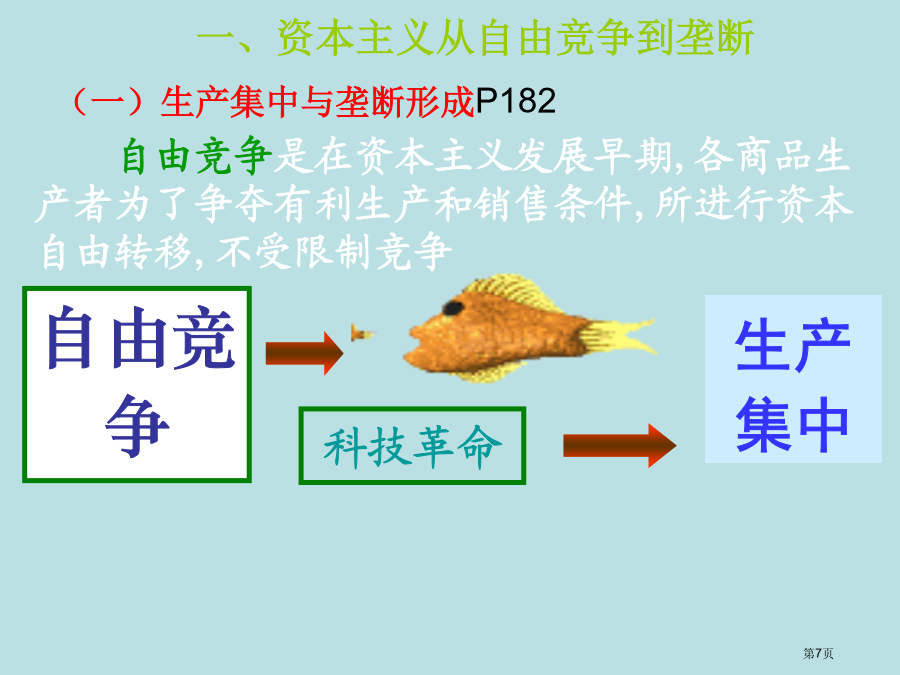 一、资本主义从自由竞争到垄断

（一）生产集中与垄断形成P182

自由竞争是在资本主义发展早期,各商品生产者为了争夺有利生产和销售条件,所进行资本自由转移,不受限制竞争

自由竞争

科技革命

生产集中

第7页